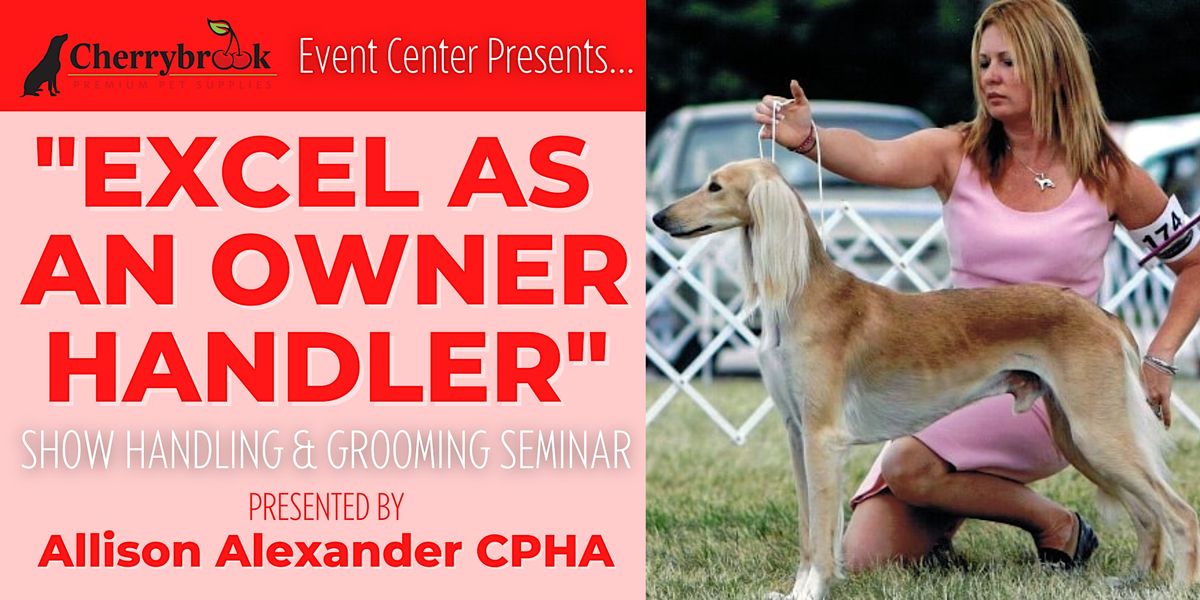 Cherrybrook
PREMIUM PET SUPPLIES
Event Center Presents...

"EXCEL AS AN OWNER HANDLER"

SHOW HANDLING & GROOMING SEMINAR

PRESENTED BY
Allison Alexander CPHA

174